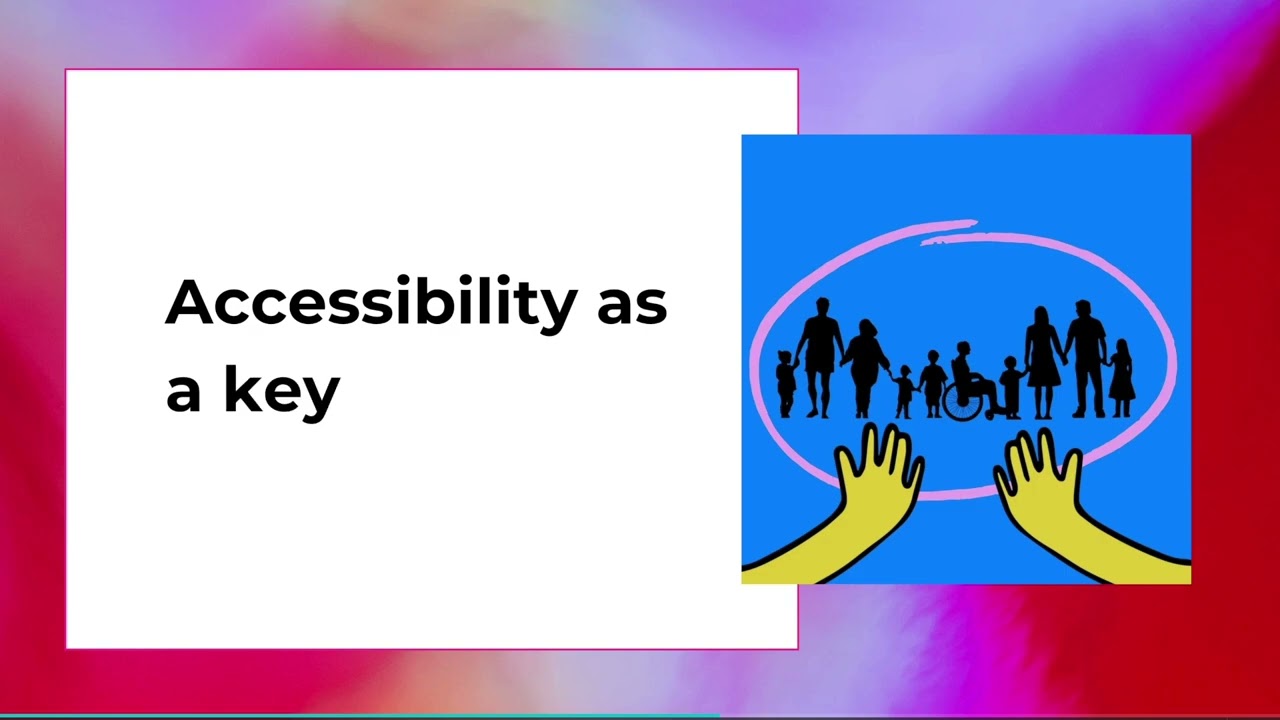 Accessibility as a key